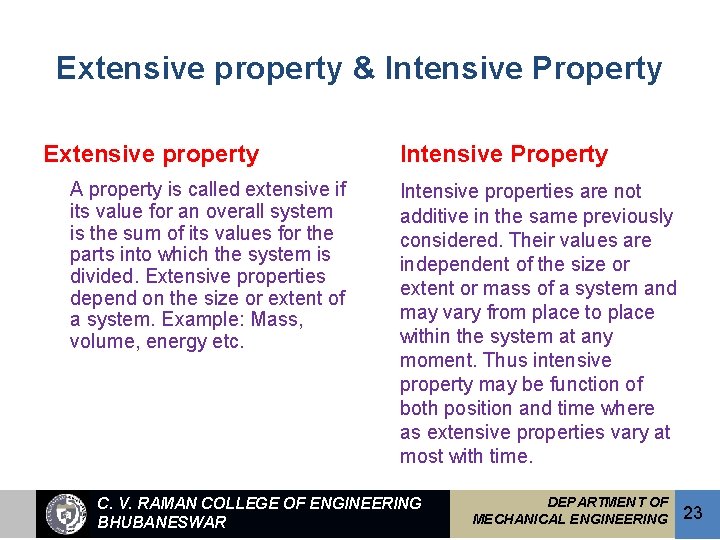 Extensive property & Intensive Property

Extensive property

A property is called extensive if its value for an overall system is the sum of its values for the parts into which the system is divided. Extensive properties depend on the size or extent of a system. Example: Mass, volume, energy etc.

Intensive Property

Intensive properties are not additive in the same previously considered. Their values are independent of the size or extent or mass of a system and may vary from place to place within the system at any moment. Thus intensive property may be function of both position and time where as extensive properties vary at most with time.

C. V. RAMAN COLLEGE OF ENGINEERING BHUBANESWAR

DEPARTMENT OF MECHANICAL ENGINEERING

23